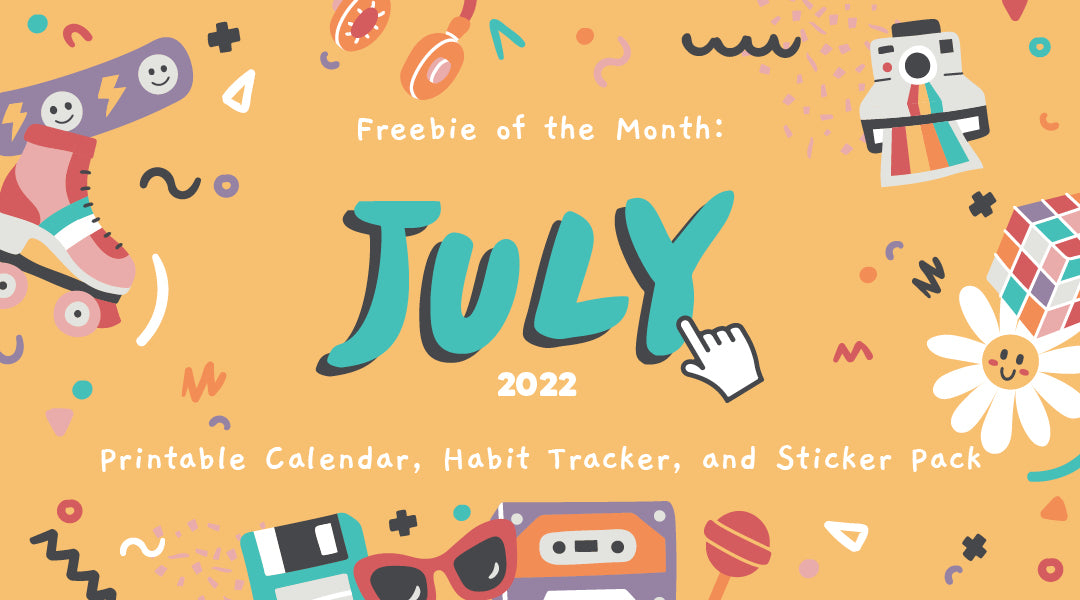 Freebie of the Month:

JULY

2022

Printable Calendar, Habit Tracker, and Sticker Pack